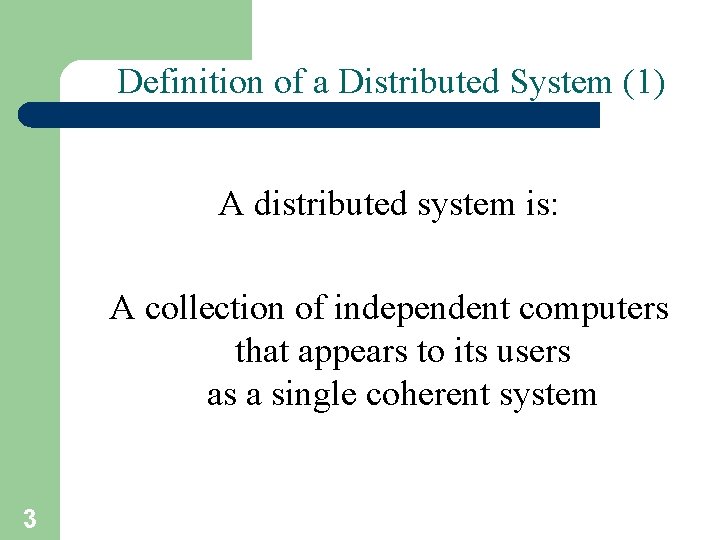 Definition of a Distributed System (1)

A distributed system is:

A collection of independent computers that appears to its users as a single coherent system

3